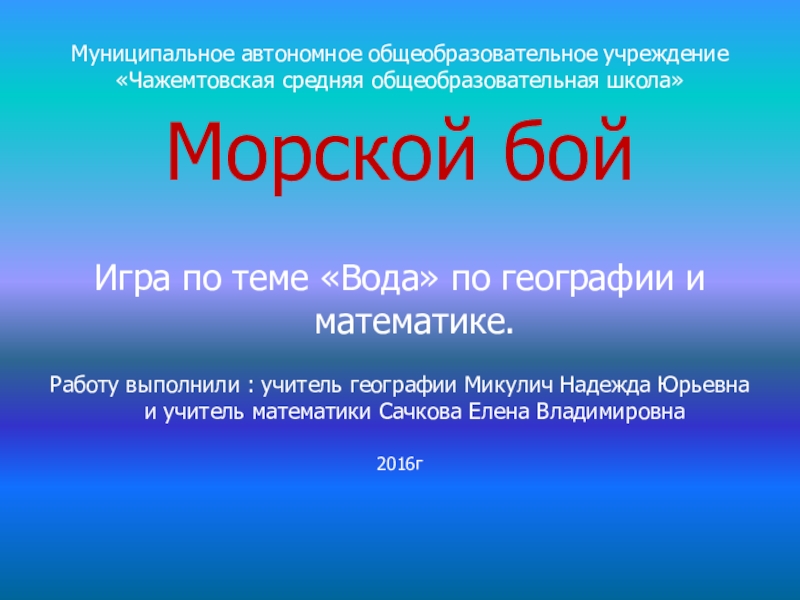 Муниципальное автономное общеобразовательное учреждение «Чажемтовская средняя общеобразовательная школа»

Морской бой

Игра по теме «Вода» по географии и математике.

Работу выполнили : учитель географии Микулич Надежда Юрьевна и учитель математики Сачкова Елена Владимировна

2016г